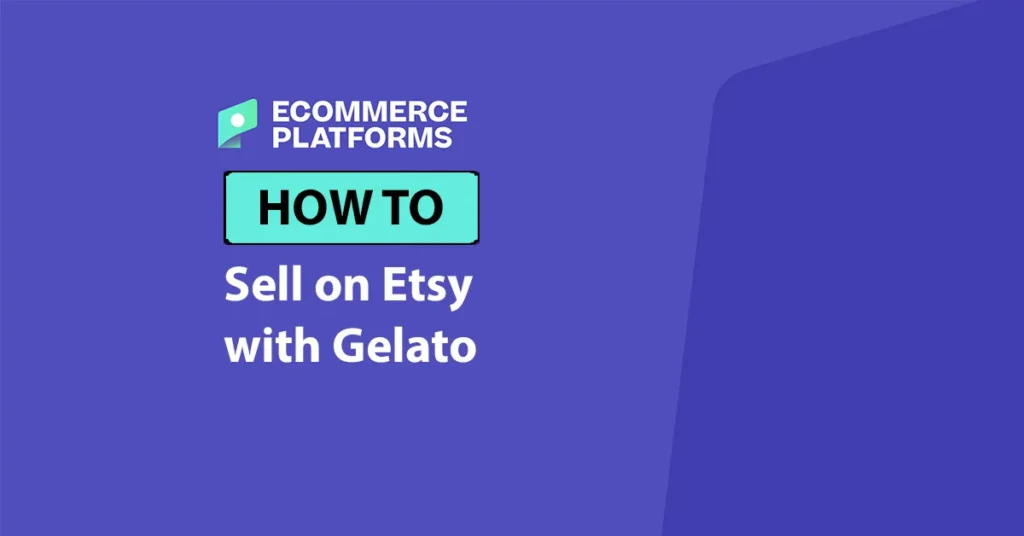 ECOMMERCE PLATFORMS

HOW TO

Sell on Etsy with Gelato